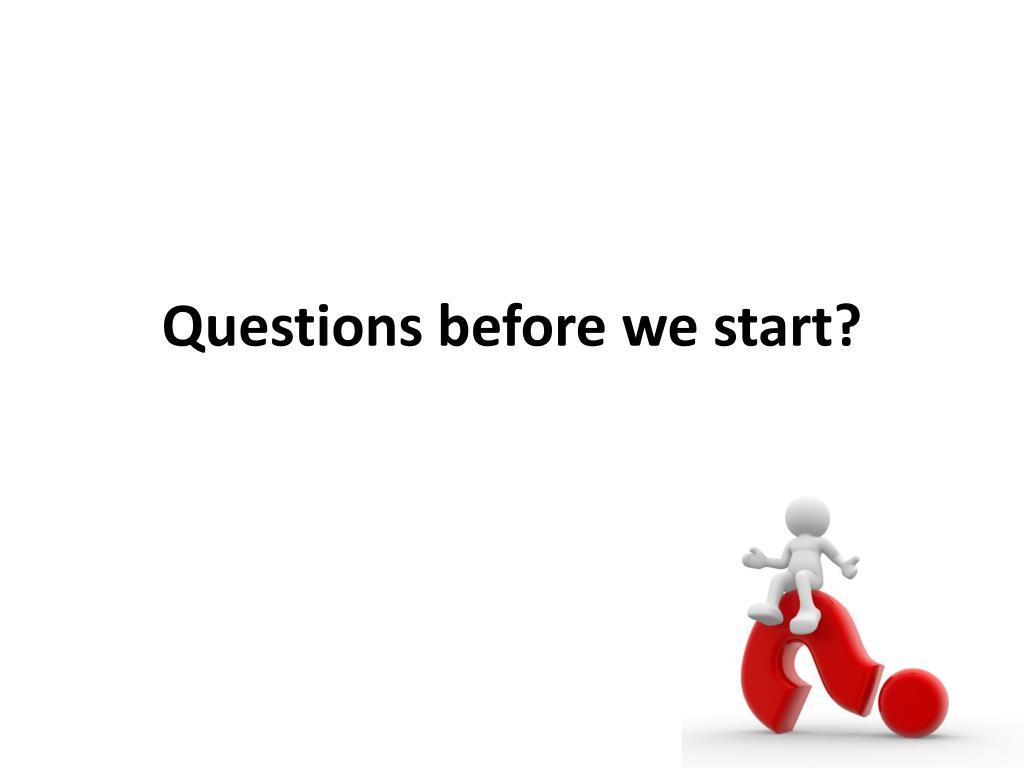 Questions before we start?